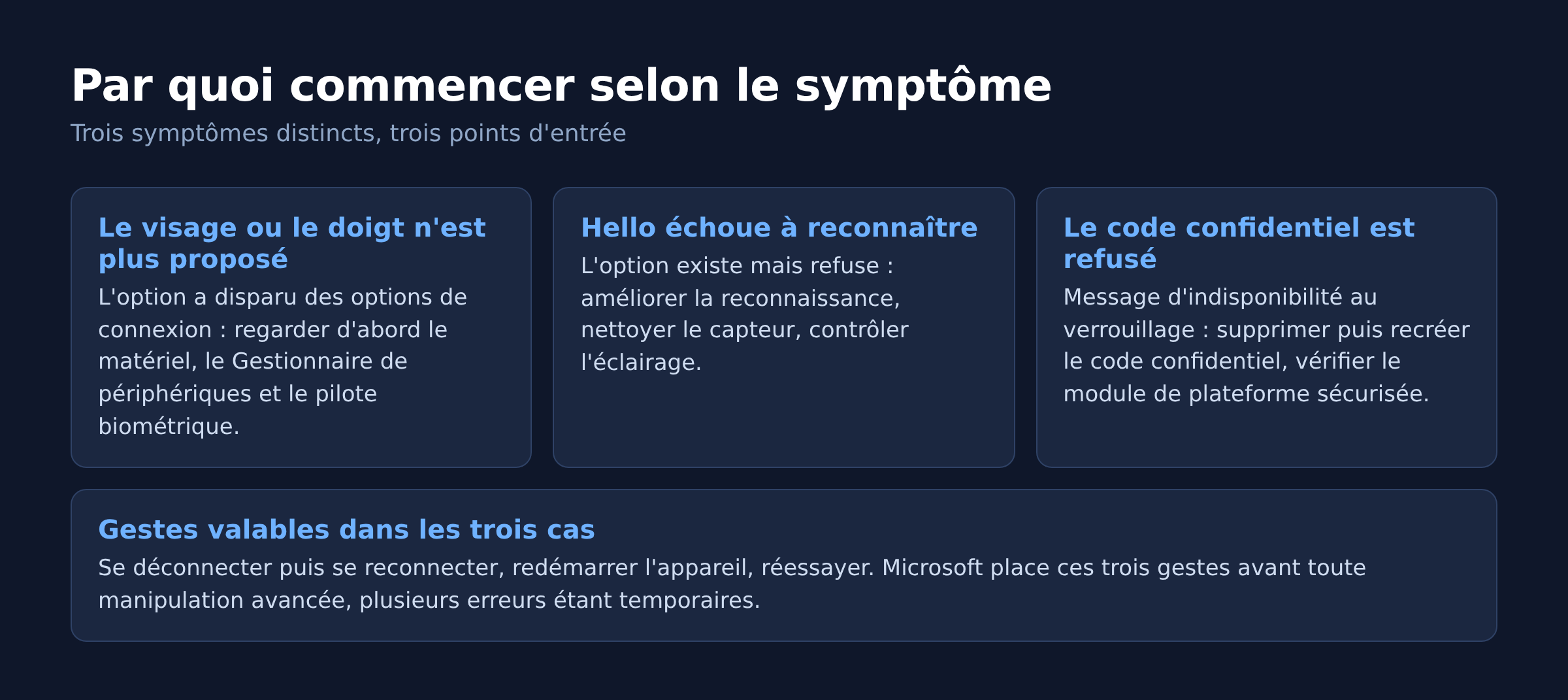 Par quoi commencer selon le symptôme

Trois symptômes distincts, trois points d'entrée

Le visage ou le doigt n'est plus proposé

L'option a disparu des options de connexion : regarder d'abord le matériel, le Gestionnaire de périphériques et le pilote biométrique.

Hello échoue à reconnaître

L'option existe mais refuse : améliorer la reconnaissance, nettoyer le capteur, contrôler l'éclairage.

Le code confidentiel est refusé

Message d'indisponibilité au verrouillage : supprimer puis recréer le code confidentiel, vérifier le module de plateforme sécurisée.

Gestes valables dans les trois cas

Se déconnecter puis se reconnecter, redémarrer l'appareil, réessayer. Microsoft place ces trois gestes avant toute manipulation avancée, plusieurs erreurs étant temporaires.